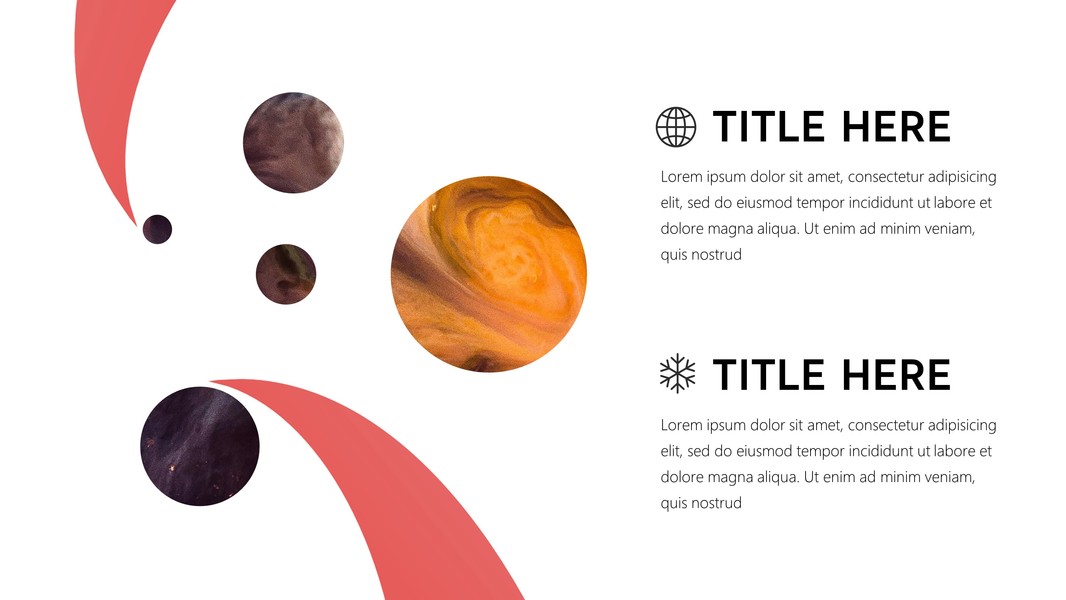 TITLE HERE

Lorem ipsum dolor sit amet, consectetur adipisicing elit, sed do eiusmod tempor incididunt ut labore et dolore magna aliqua. Ut enim ad minim veniam, quis nostrud

TITLE HERE

Lorem ipsum dolor sit amet, consectetur adipisicing elit, sed do eiusmod tempor incididunt ut labore et dolore magna aliqua. Ut enim ad minim veniam, quis nostrud